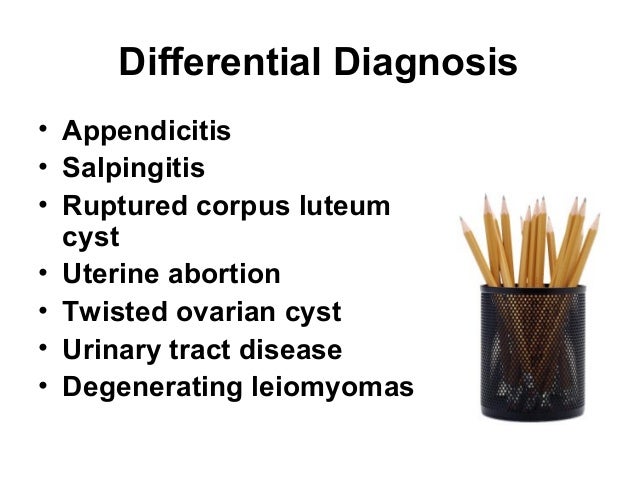 Differential Diagnosis

• Appendicitis
• Salpingitis
• Ruptured corpus luteum cyst
• Uterine abortion
• Twisted ovarian cyst
• Urinary tract disease
• Degenerating leiomyomas